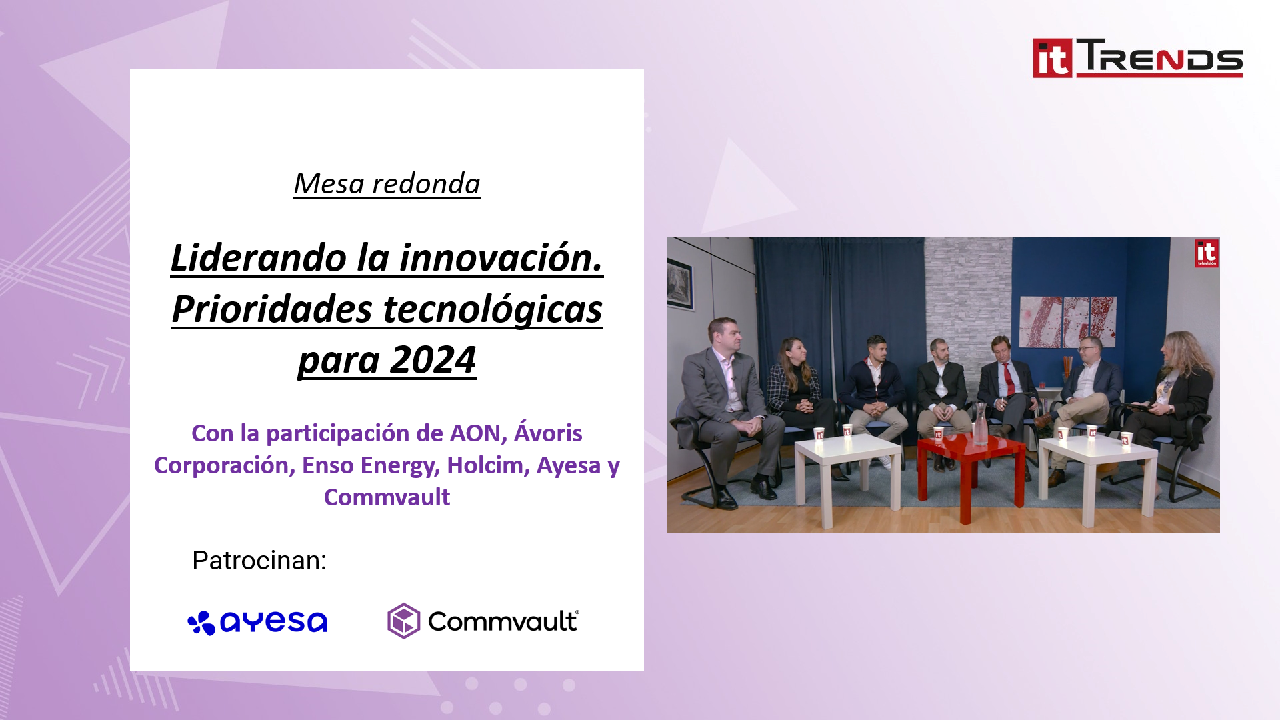 it TRENDS

Mesa redonda

Liderando la innovación. Prioridades tecnológicas para 2024

Con la participación de AON, Ávoris Corporación, Enso Energy, Holcim, Ayesa y Commvault

Patrocinan:

ayesa Commvault

it